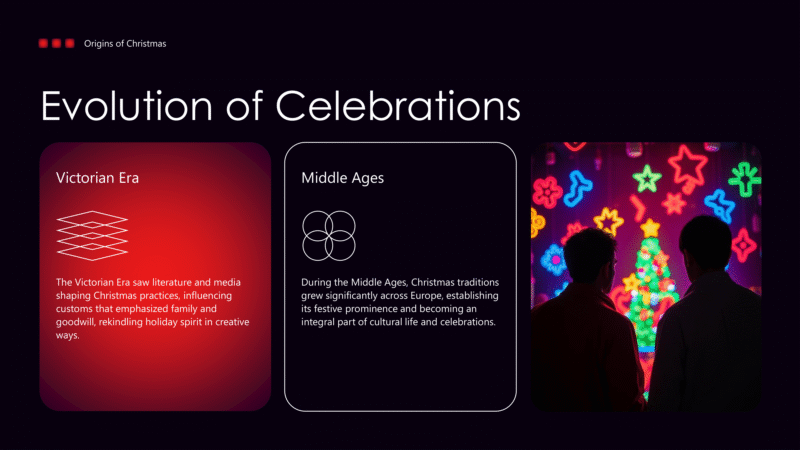 Origins of Christmas

Evolution of Celebrations

Victorian Era

The Victorian Era saw literature and media shaping Christmas practices, influencing customs that emphasized family and goodwill, rekindling holiday spirit in creative ways.

Middle Ages

During the Middle Ages, Christmas traditions grew significantly across Europe, establishing its festive prominence and becoming an integral part of cultural life and celebrations.